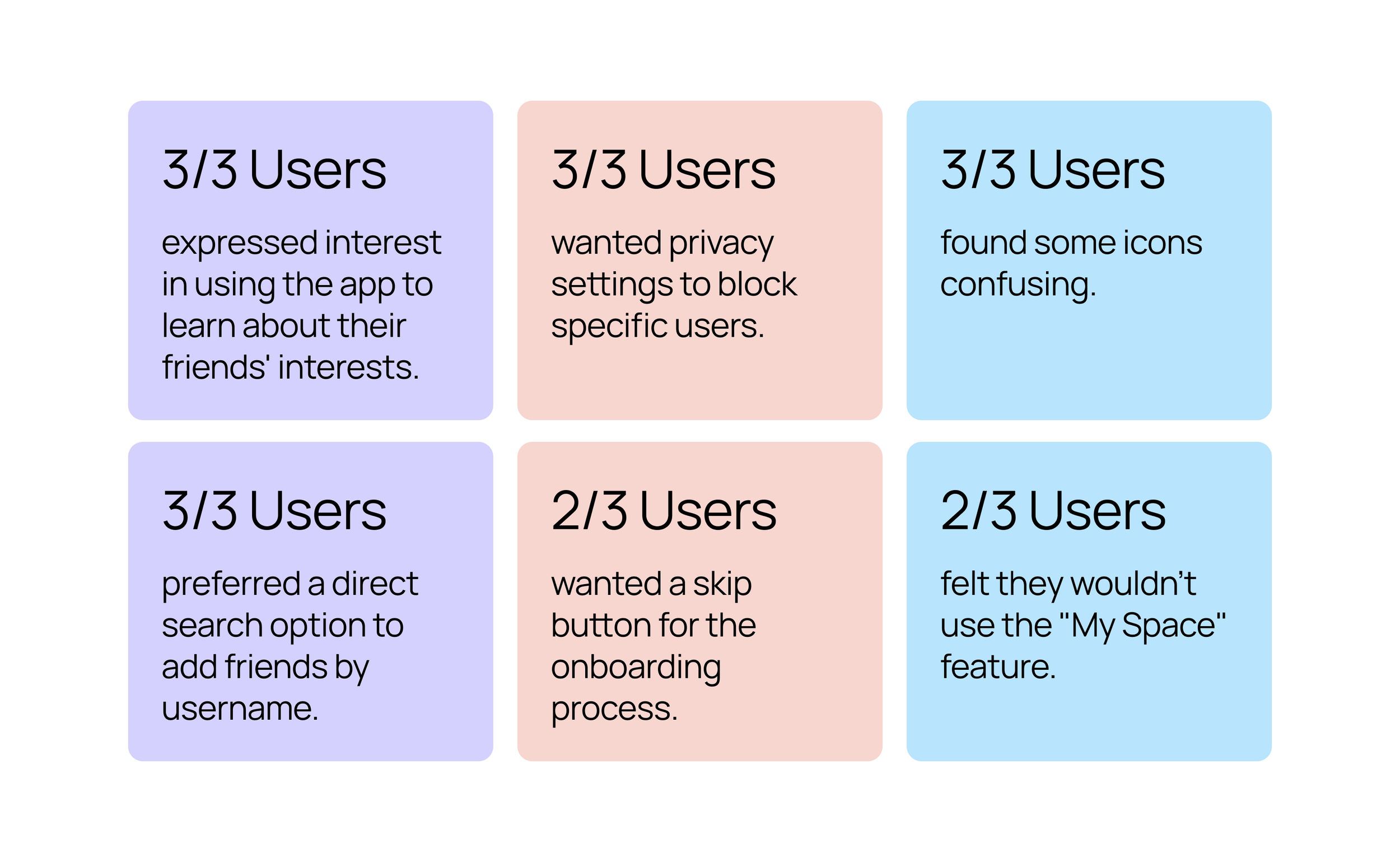 3/3 Users

expressed interest in using the app to learn about their friends' interests.

3/3 Users

wanted privacy settings to block specific users.

3/3 Users

found some icons confusing.

3/3 Users

preferred a direct search option to add friends by username.

2/3 Users

wanted a skip button for the onboarding process.

2/3 Users

felt they wouldn’t use the "My Space" feature.